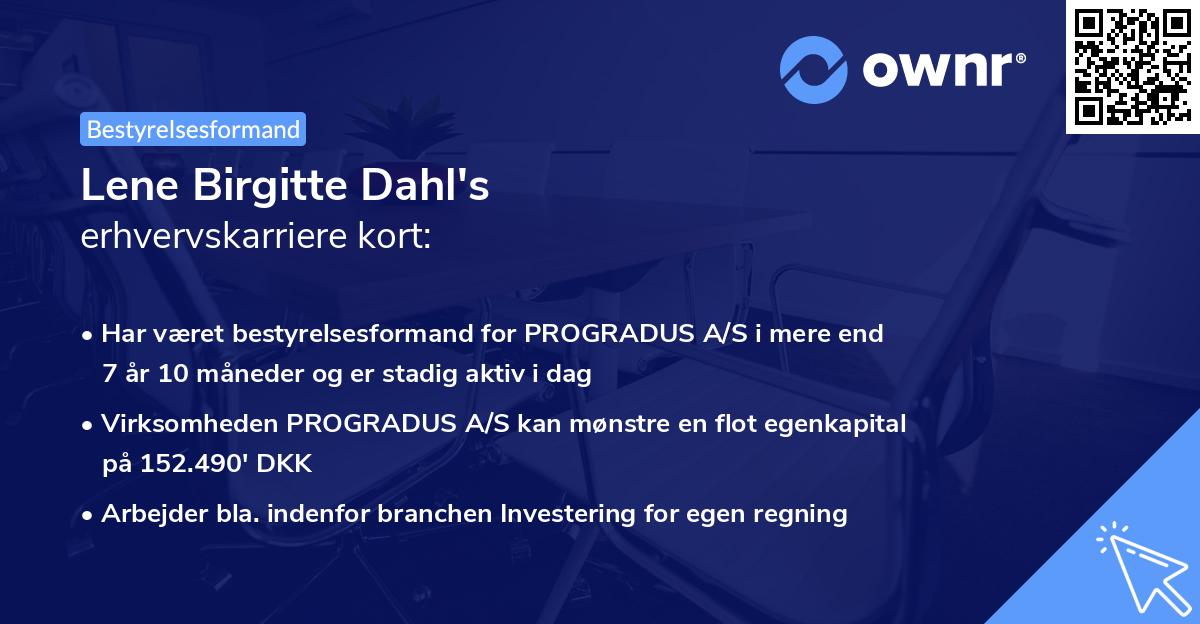 ownr®

Bestyrelsesformand

Lene Birgitte Dahl's
erhvervskarriere kort:

• Har været bestyrelsesformand for PROGRADUS A/S i mere end 7 år 10 måneder og er stadig aktiv i dag

• Virksomheden PROGRADUS A/S kan mønstre en flot egenkapital på 152.490' DKK

• Arbejder bla. indenfor branchen Investering for egen regning